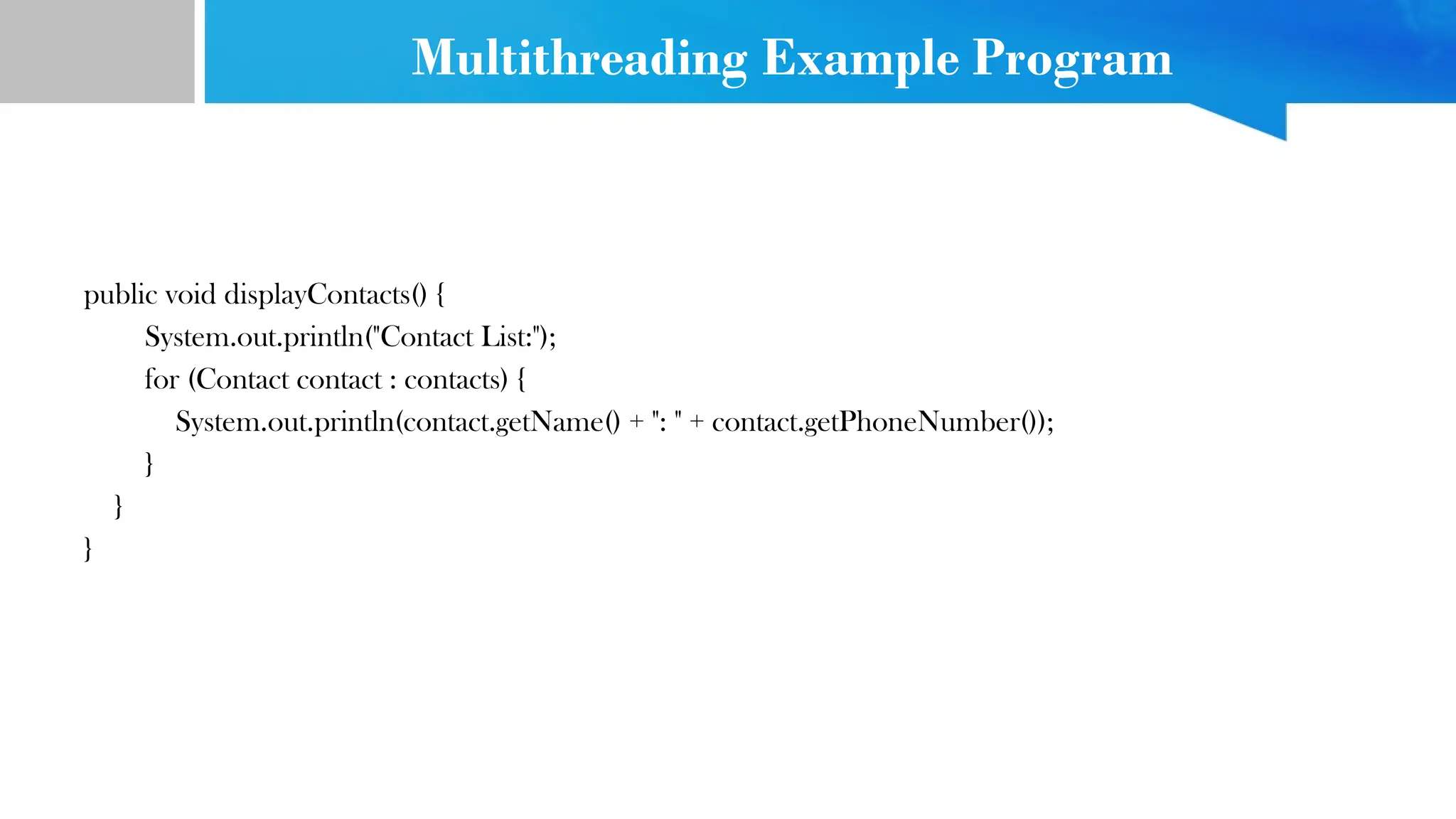 Multithreading Example Program

public void displayContacts() {
System.out.println("Contact List:");
for (Contact contact : contacts) {
System.out.println(contact.getName() + ": " + contact.getPhoneNumber());
}
}
}